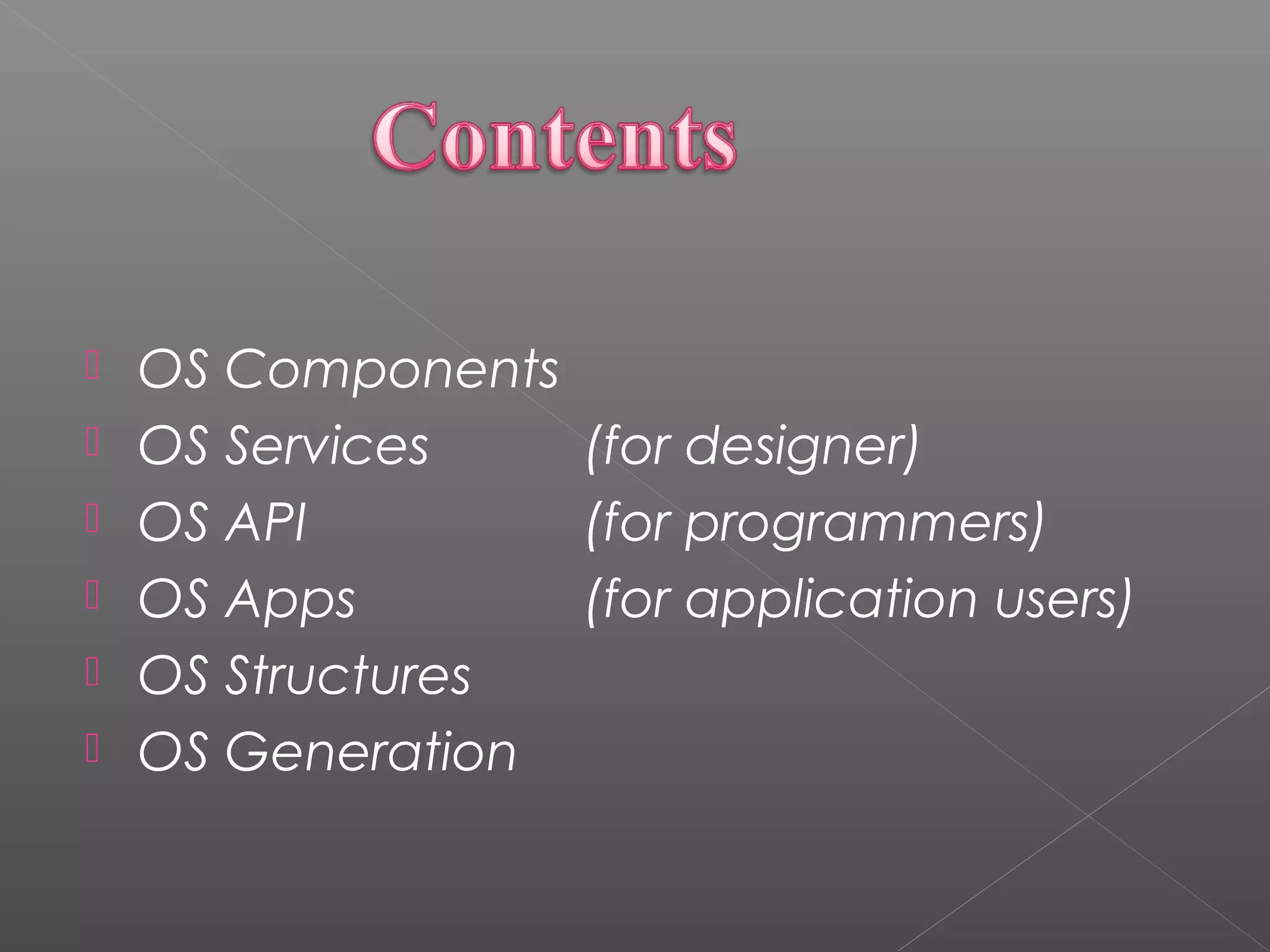 Contents

OS Components
OS Services (for designer)
OS API (for programmers)
OS Apps (for application users)
OS Structures
OS Generation